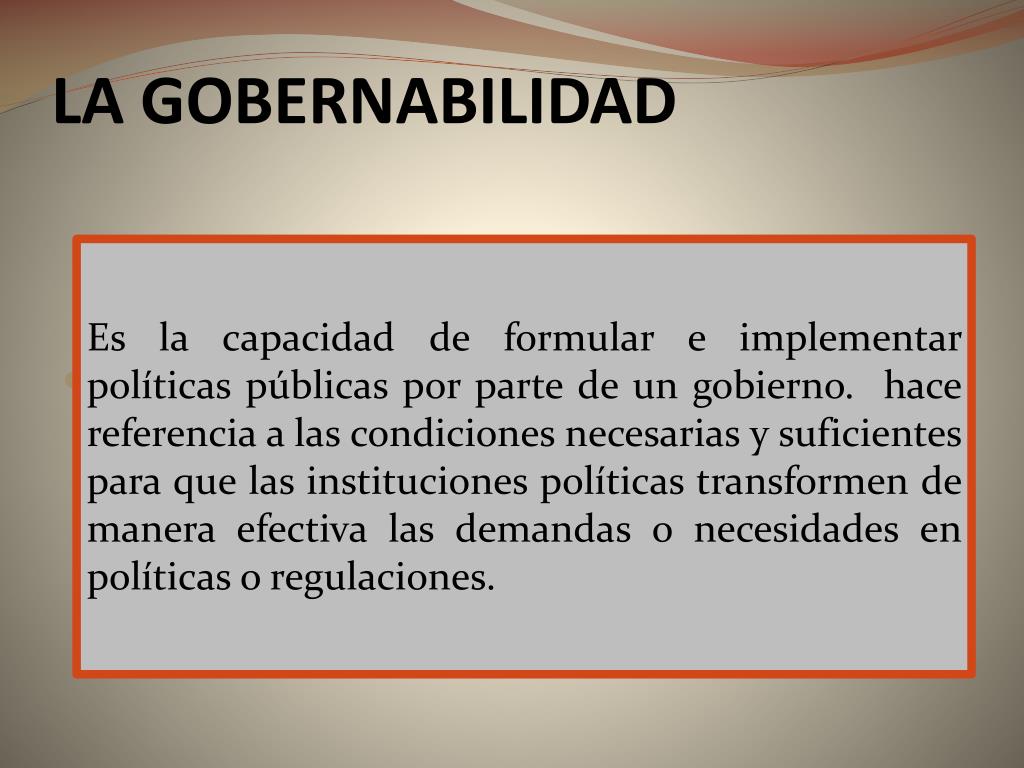 LA GOBERNABILIDAD

Es la capacidad de formular e implementar políticas públicas por parte de un gobierno. hace referencia a las condiciones necesarias y suficientes para que las instituciones políticas transformen de manera efectiva las demandas o necesidades en políticas o regulaciones.